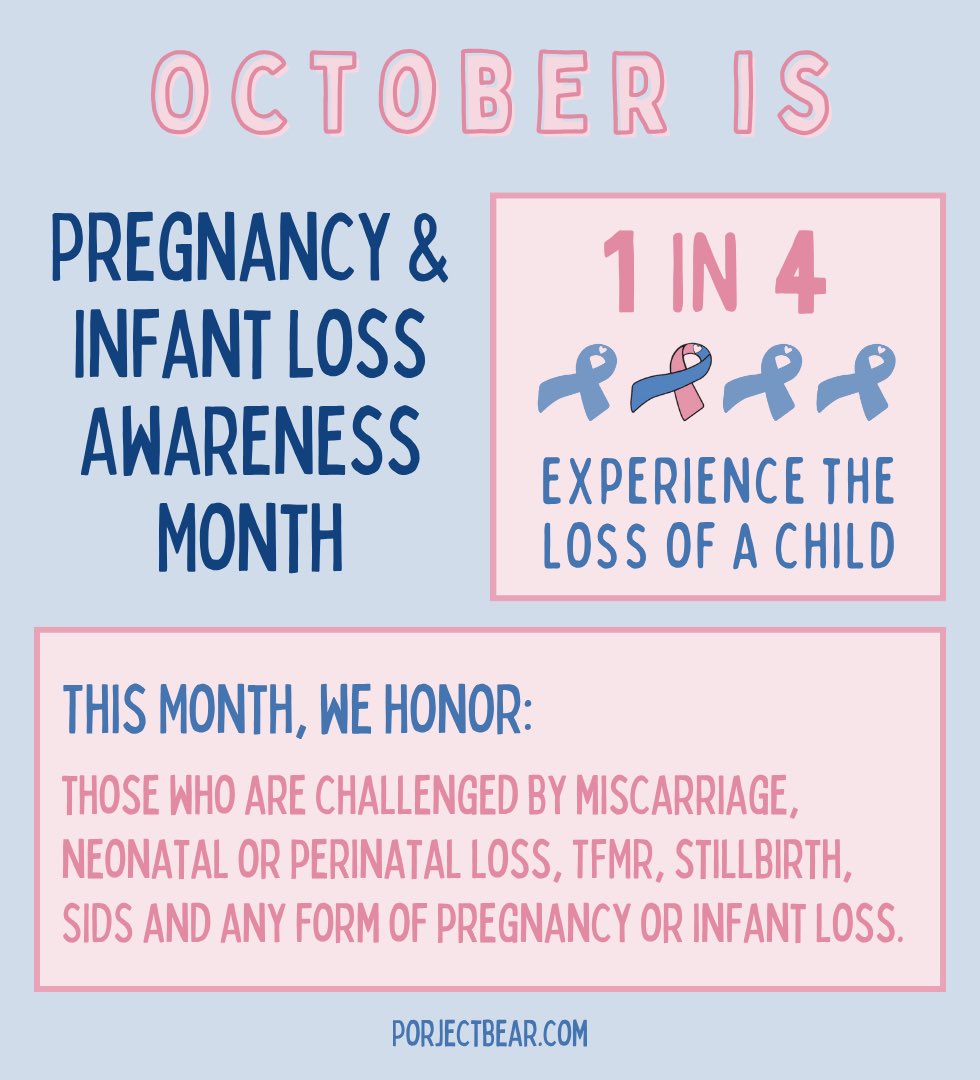 OCTOBER IS

PREGNANCY & INFANT LOSS AWARENESS MONTH

1 IN 4

EXPERIENCE THE LOSS OF A CHILD

THIS MONTH, WE HONOR:

THOSE WHO ARE CHALLENGED BY MISCARRIAGE, NEONATAL OR PERINATAL LOSS, TFMR, STILLBIRTH, SIDS AND ANY FORM OF PREGNANCY OR INFANT LOSS.

PORJECTBEAR.COM